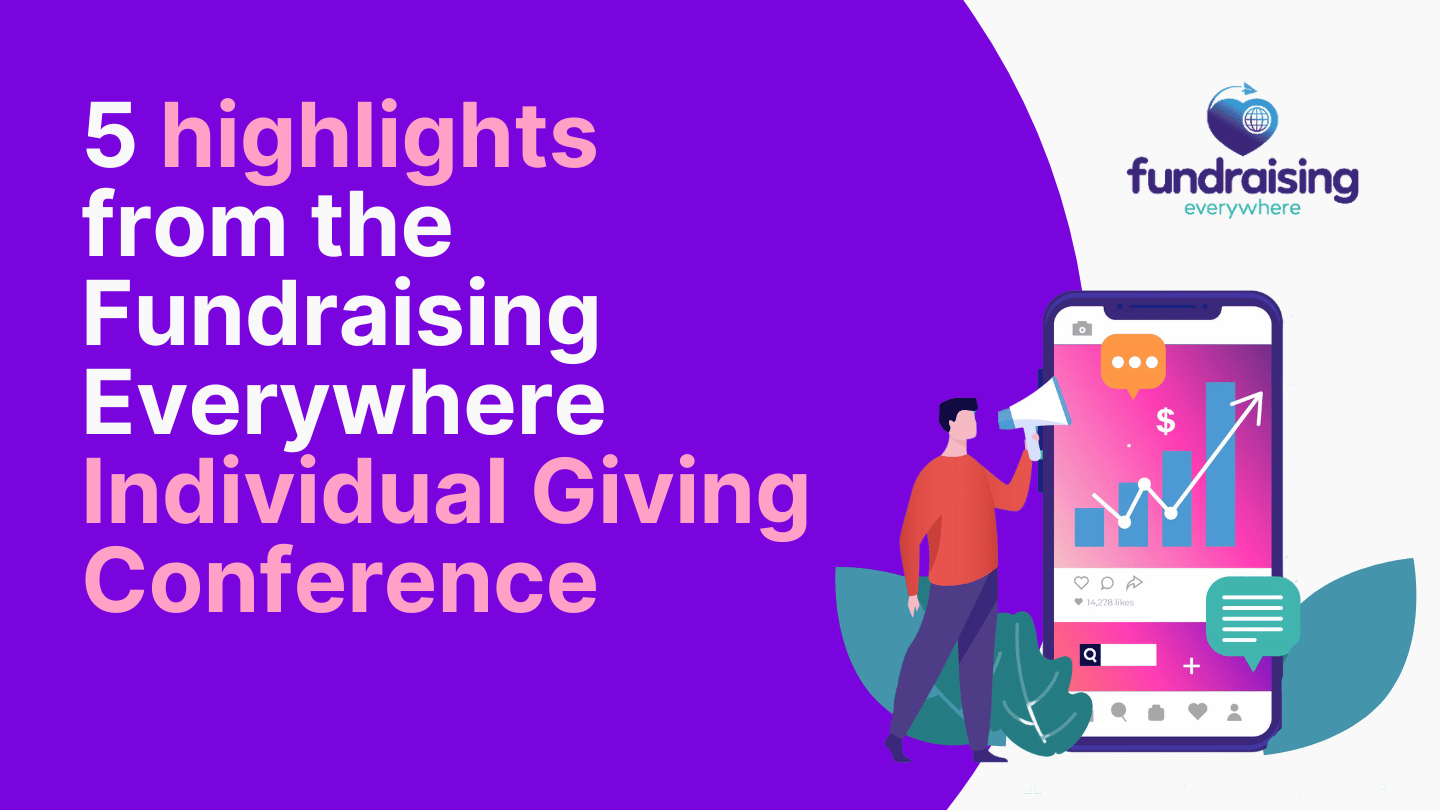 5 highlights from the Fundraising Everywhere Individual Giving Conference

fundraising
everywhere

$

14,278 likes